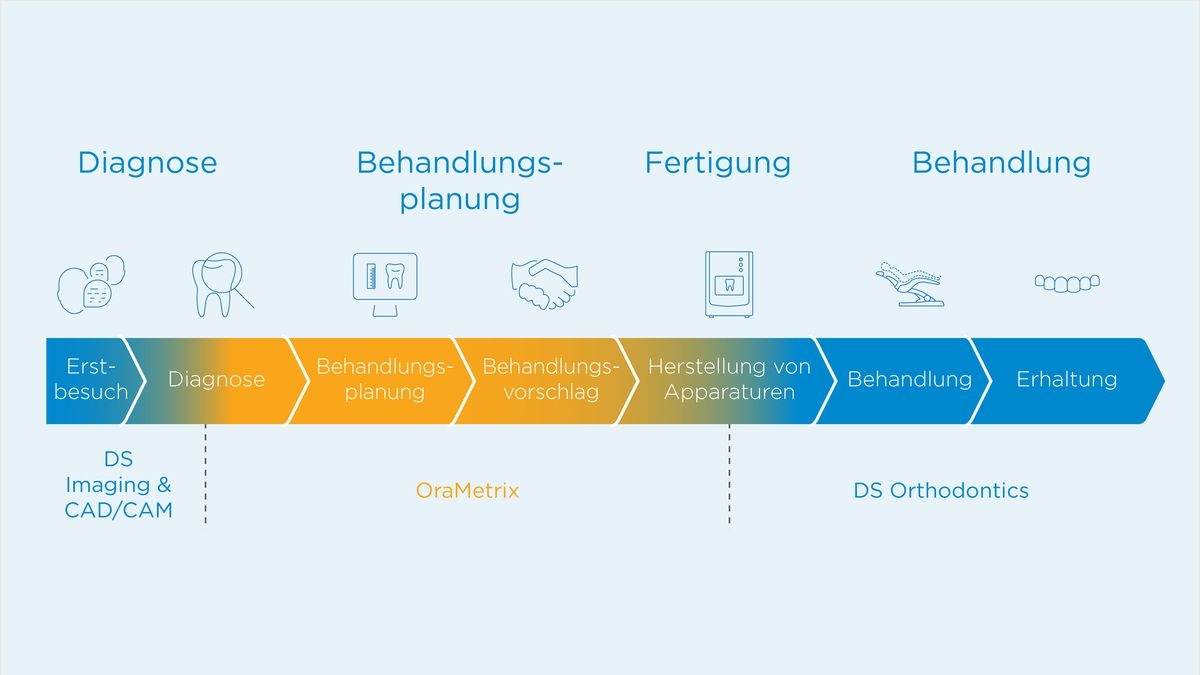 Diagnose

Behandlungsplanung

Fertigung

Behandlung

Erstbesuch

Diagnose

Behandlungsplanung

Behandlungsvorschlag

Herstellung von Apparaturen

Behandlung

Erhaltung

DS Imaging & CAD/CAM

OraMetrix

DS Orthodontics